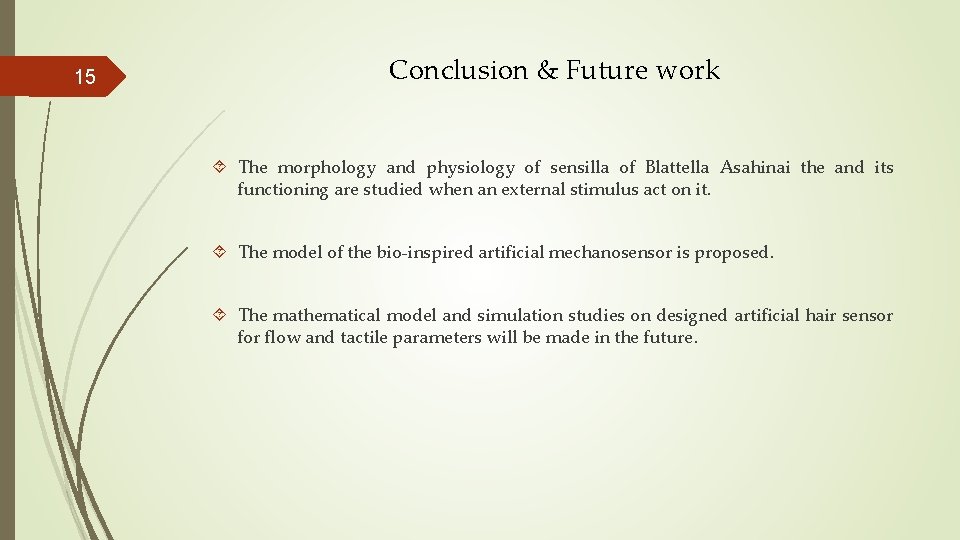 15

Conclusion & Future work

The morphology and physiology of sensilla of Blattella Asahinai the and its functioning are studied when an external stimulus act on it.

The model of the bio-inspired artificial mechanosensor is proposed.

The mathematical model and simulation studies on designed artificial hair sensor for flow and tactile parameters will be made in the future.